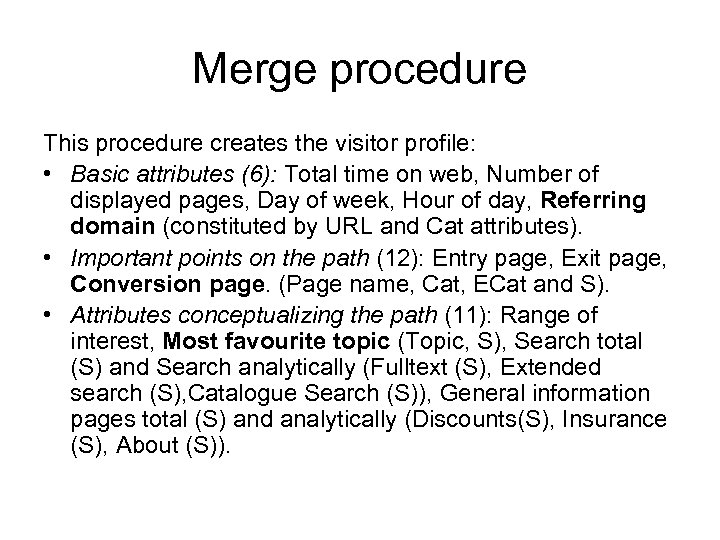 Merge procedure

This procedure creates the visitor profile:

• Basic attributes (6): Total time on web, Number of displayed pages, Day of week, Hour of day, Referring domain (constituted by URL and Cat attributes).
• Important points on the path (12): Entry page, Exit page, Conversion page. (Page name, Cat, ECat and S).
• Attributes conceptualizing the path (11): Range of interest, Most favourite topic (Topic, S), Search total (S) and Search analytically (Fulltext (S), Extended search (S),Catalogue Search (S)), General information pages total (S) and analytically (Discounts(S), Insurance (S), About (S)).